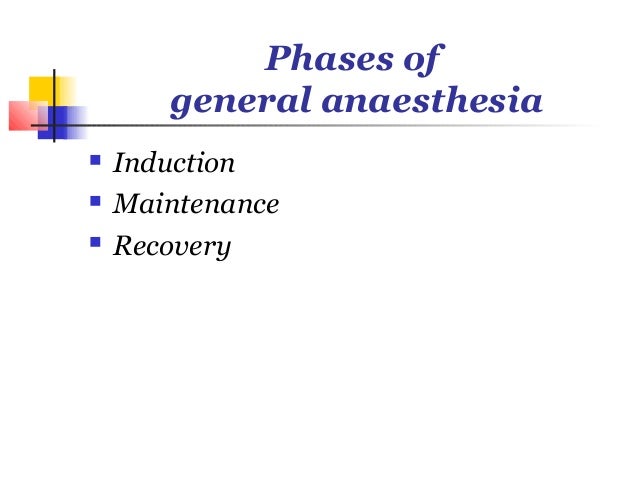 Phases of
general anaesthesia

- Induction
- Maintenance
- Recovery